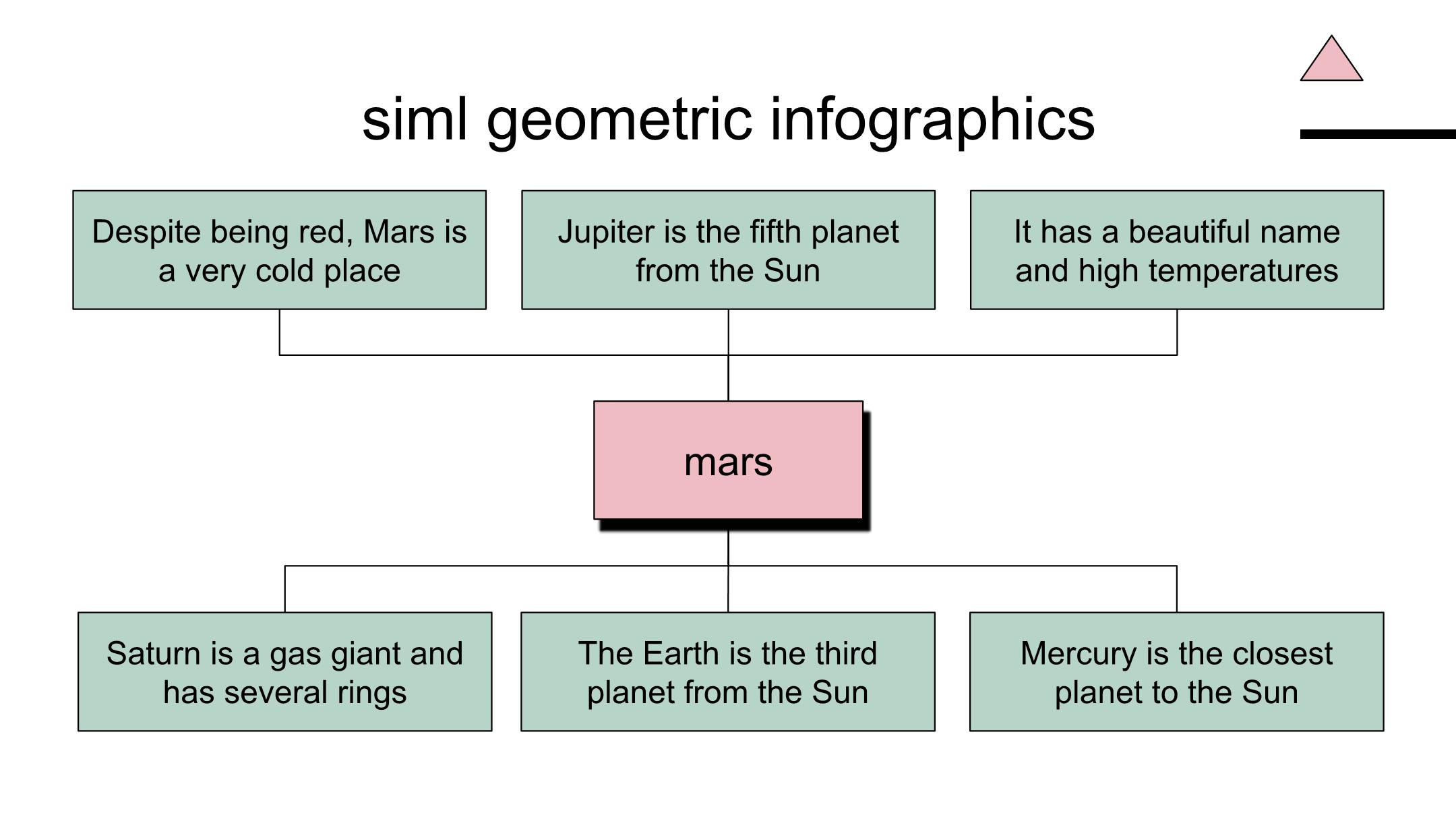 siml geometric infographics

Despite being red, Mars is a very cold place

Jupiter is the fifth planet from the Sun

It has a beautiful name and high temperatures

mars

Saturn is a gas giant and has several rings

The Earth is the third planet from the Sun

Mercury is the closest planet to the Sun